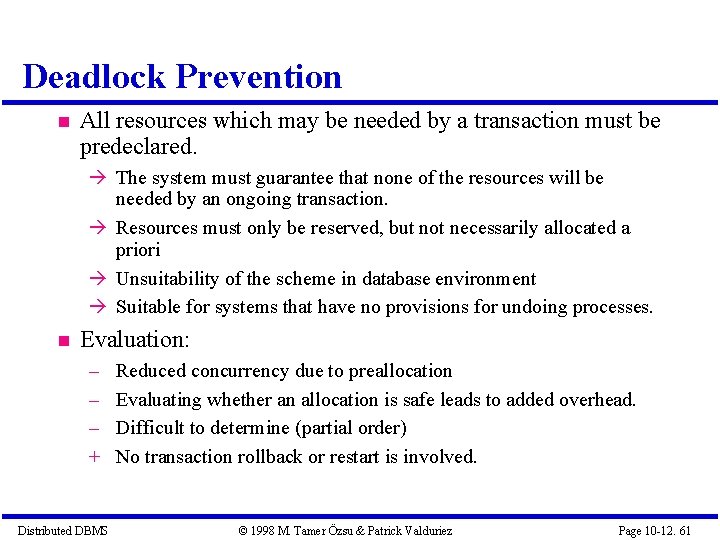 Deadlock Prevention

■ All resources which may be needed by a transaction must be predeclared.

→ The system must guarantee that none of the resources will be needed by an ongoing transaction.

→ Resources must only be reserved, but not necessarily allocated a priori

→ Unsuitability of the scheme in database environment

→ Suitable for systems that have no provisions for undoing processes.

■ Evaluation:

– Reduced concurrency due to preallocation

– Evaluating whether an allocation is safe leads to added overhead.

– Difficult to determine (partial order)

+ No transaction rollback or restart is involved.

Distributed DBMS © 1998 M. Tamer Özsu & Patrick Valduriez Page 10-12. 61